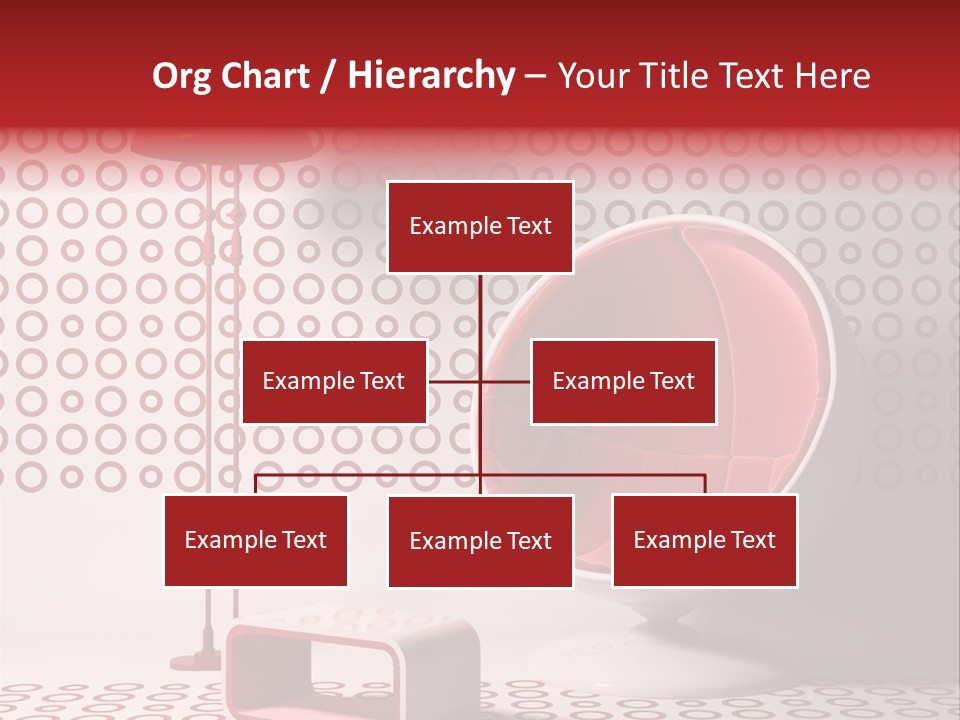 Org Chart / Hierarchy – Your Title Text Here

Example Text

Example Text

Example Text

Example Text

Example Text

Example Text